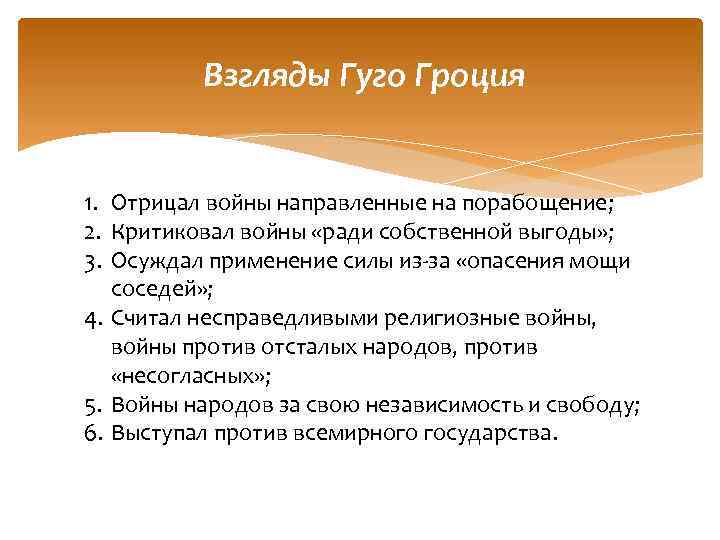 Взгляды Гуго Гроция

1. Отрицал войны направленные на порабощение;
2. Критиковал войны «ради собственной выгоды»;
3. Осуждал применение силы из-за «опасения мощи соседей»;
4. Считал несправедливыми религиозные войны, войны против отсталых народов, против «несогласных»;
5. Войны народов за свою независимость и свободу;
6. Выступал против всемирного государства.